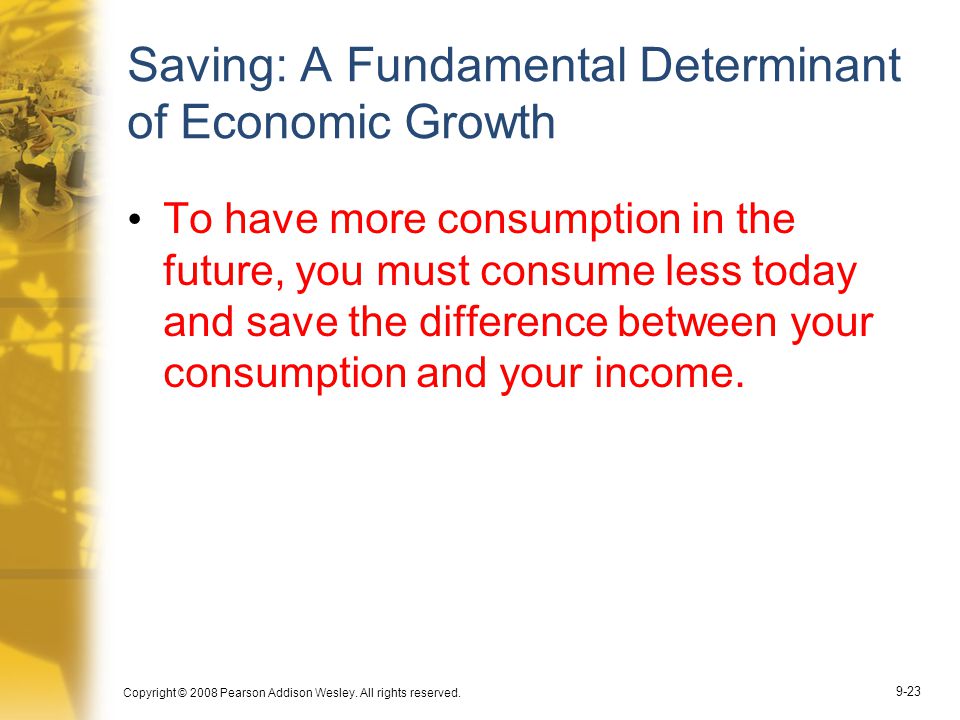 Saving: A Fundamental Determinant of Economic Growth

• To have more consumption in the future, you must consume less today and save the difference between your consumption and your income.

Copyright © 2008 Pearson Addison Wesley. All rights reserved.

9-23